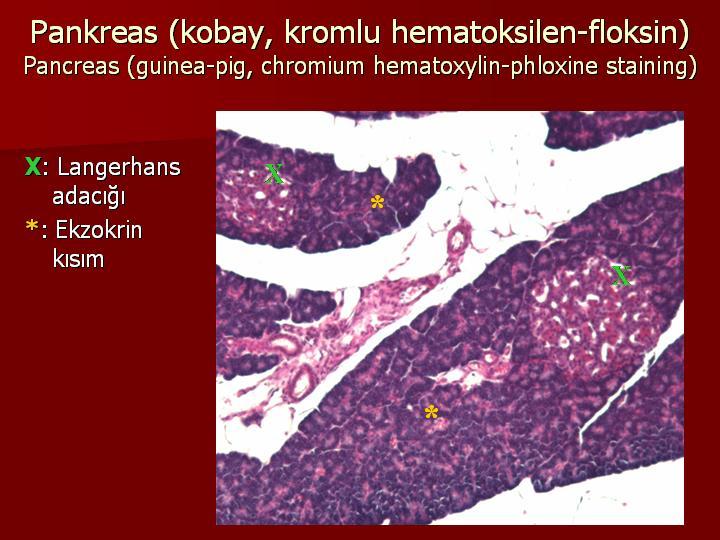 Pankreas (kobay, kromlu hematoksilen-floksin)
Pancreas (guinea-pig, chromium hematoxylin-phloxine staining)

X: Langerhans adacığı
*: Ekzokrin kısım

X
*
X
*